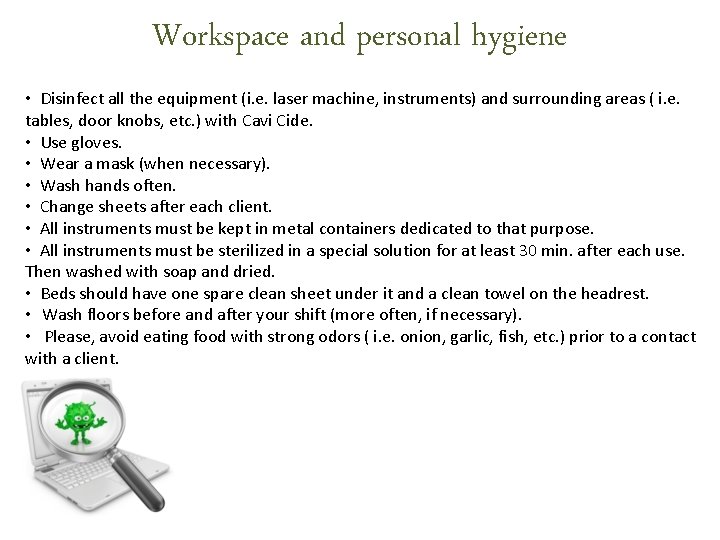 Workspace and personal hygiene

• Disinfect all the equipment (i.e. laser machine, instruments) and surrounding areas ( i.e. tables, door knobs, etc.) with Cavi Cide.
• Use gloves.
• Wear a mask (when necessary).
• Wash hands often.
• Change sheets after each client.
• All instruments must be kept in metal containers dedicated to that purpose.
• All instruments must be sterilized in a special solution for at least 30 min. after each use. Then washed with soap and dried.
• Beds should have one spare clean sheet under it and a clean towel on the headrest.
• Wash floors before and after your shift (more often, if necessary).
• Please, avoid eating food with strong odors ( i.e. onion, garlic, fish, etc.) prior to a contact with a client.